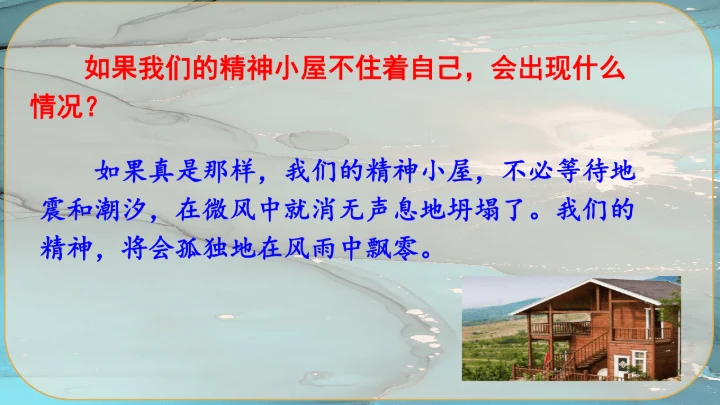 如果我们的精神小屋不住着自己，会出现什么情况？

如果真是那样，我们的精神小屋，不必等待地震和潮汐，在微风中就消无声息地坍塌了。我们的精神，将会孤独地在风雨中飘零。